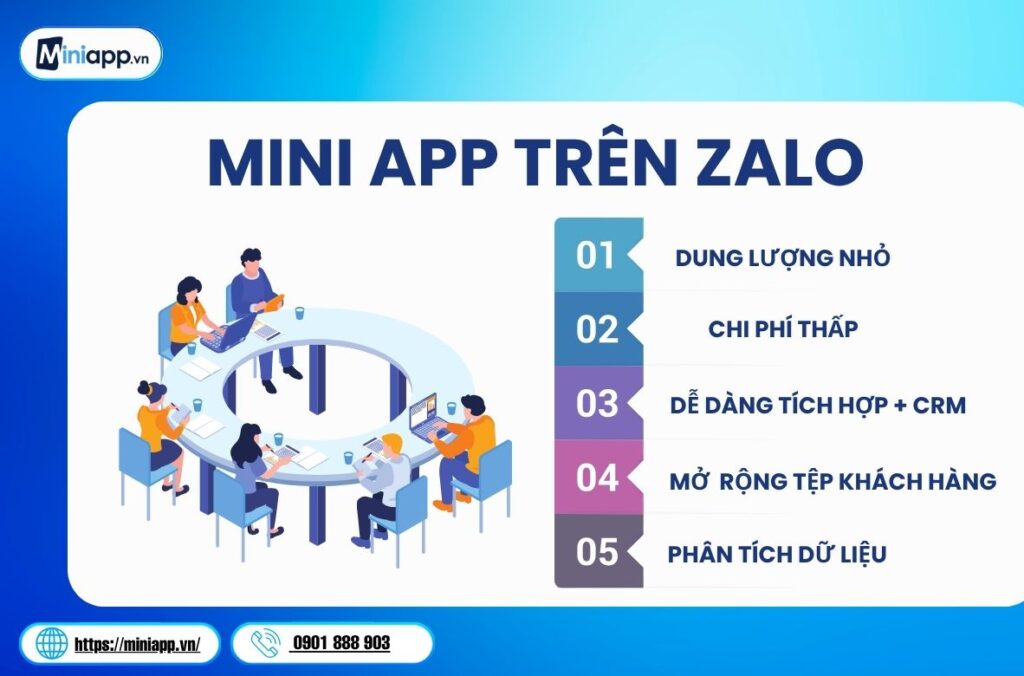 Miniapp.vn

MINI APP TRÊN ZALO

01 DUNG LƯỢNG NHỎ

02 CHI PHÍ THẤP

03 DỄ DÀNG TÍCH HỢP + CRM

04 MỞ RỘNG TỆP KHÁCH HÀNG

05 PHÂN TÍCH DỮ LIỆU

https://miniapp.vn/

0901 888 903